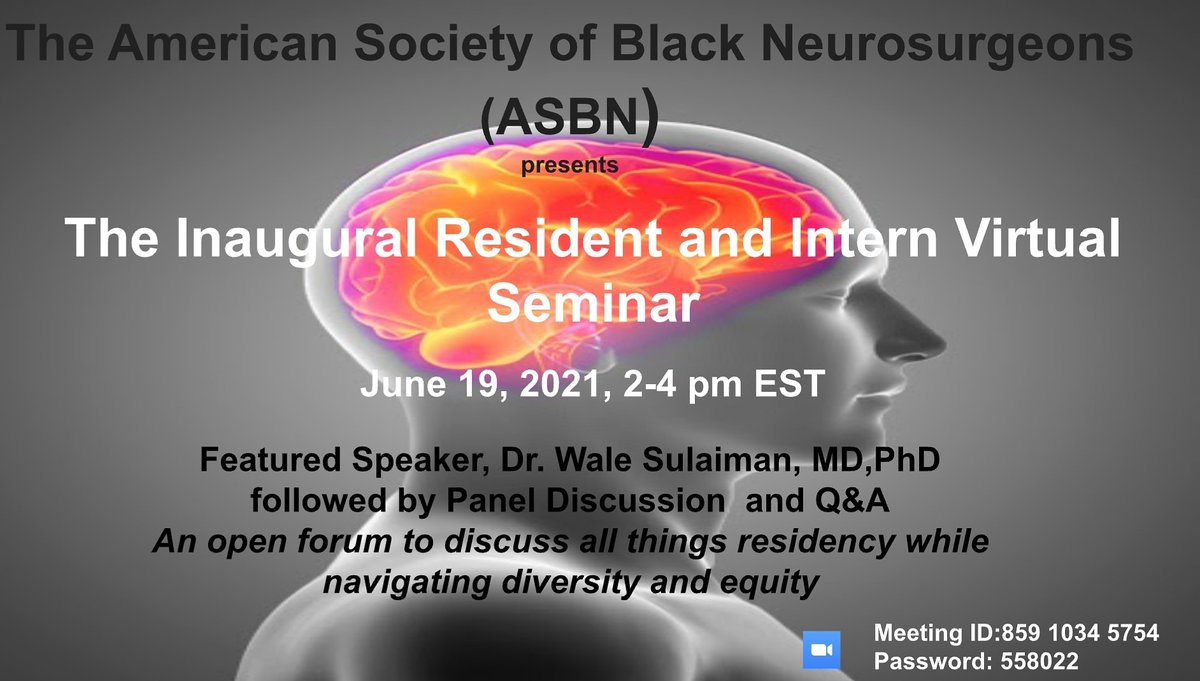 The American Society of Black Neurosurgeons (ASBN)
presents

The Inaugural Resident and Intern Virtual Seminar

June 19, 2021, 2-4 pm EST

Featured Speaker, Dr. Wale Sulaiman, MD,PhD
followed by Panel Discussion and Q&A
An open forum to discuss all things residency while navigating diversity and equity

Meeting ID:859 1034 5754
Password: 558022